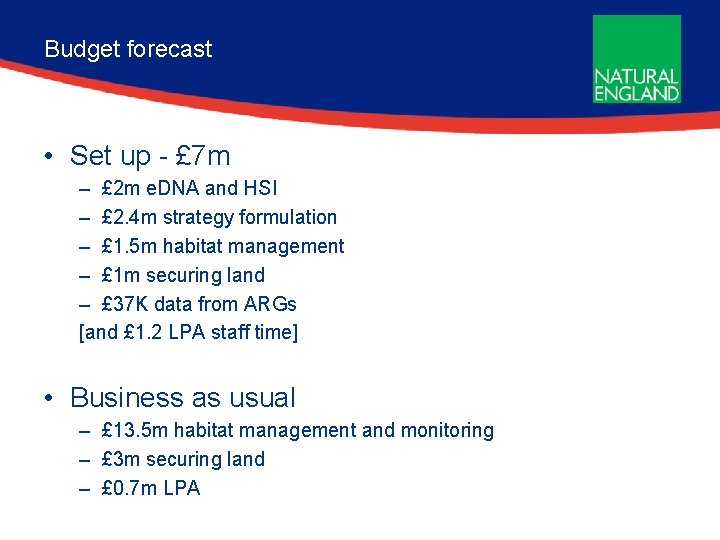 Budget forecast

NATURAL ENGLAND

• Set up - £7m
– £2m eDNA and HSI
– £2.4m strategy formulation
– £1.5m habitat management
– £1m securing land
– £37K data from ARGs
[and £1.2 LPA staff time]

• Business as usual
– £13.5m habitat management and monitoring
– £3m securing land
– £0.7m LPA